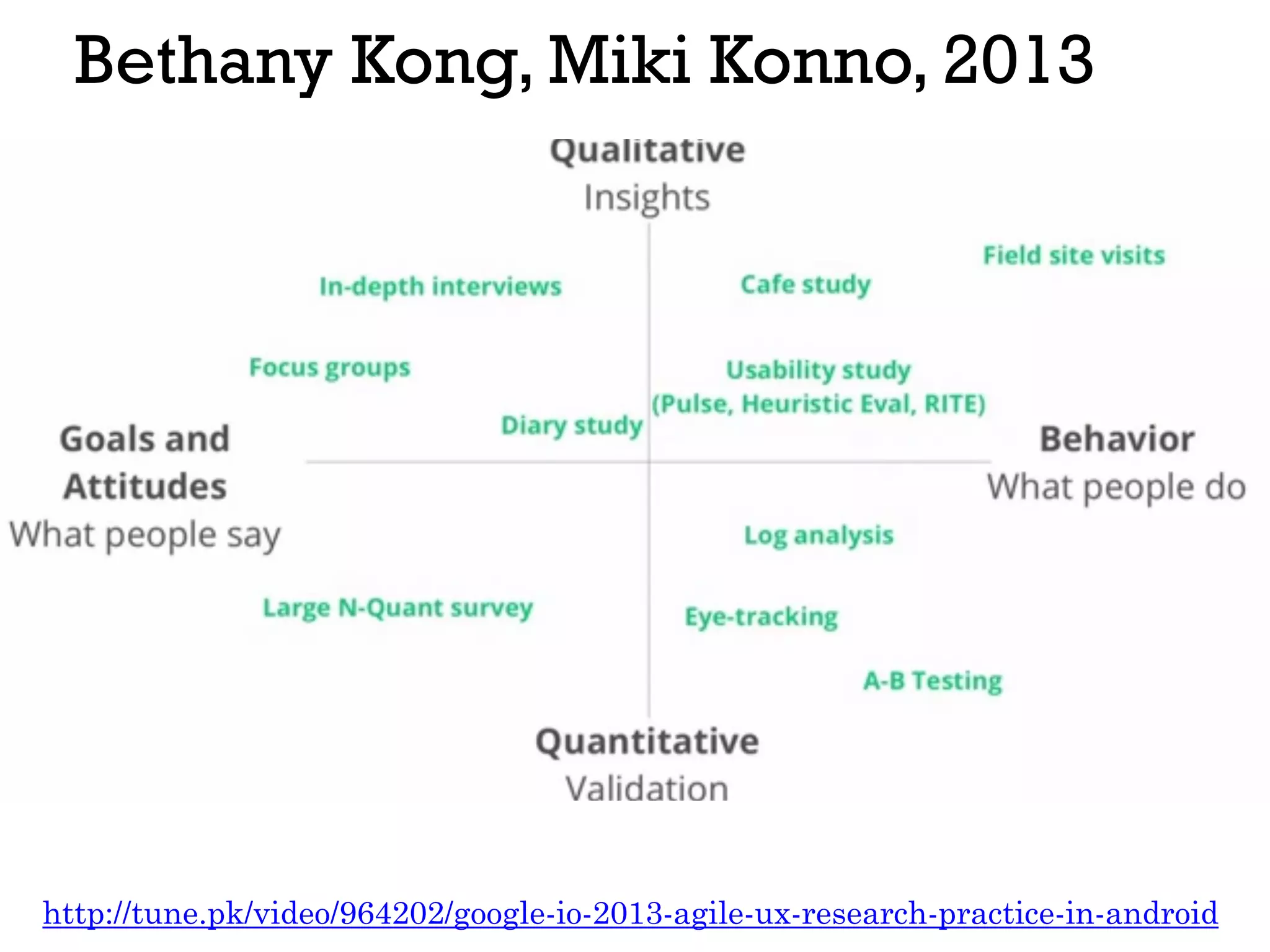 Bethany Kong, Miki Konno, 2013

Qualitative
Insights

Field site visits

In-depth interviews

Cafe study

Focus groups

Usability study
(Pulse, Heuristic Eval, RITE)

Diary study

Goals and Attitudes
What people say

Behavior
What people do

Log analysis

Large N-Quant survey

Eye-tracking

A-B Testing

Quantitative
Validation

http://tune.pk/video/964202/google-io-2013-agile-ux-research-practice-in-android